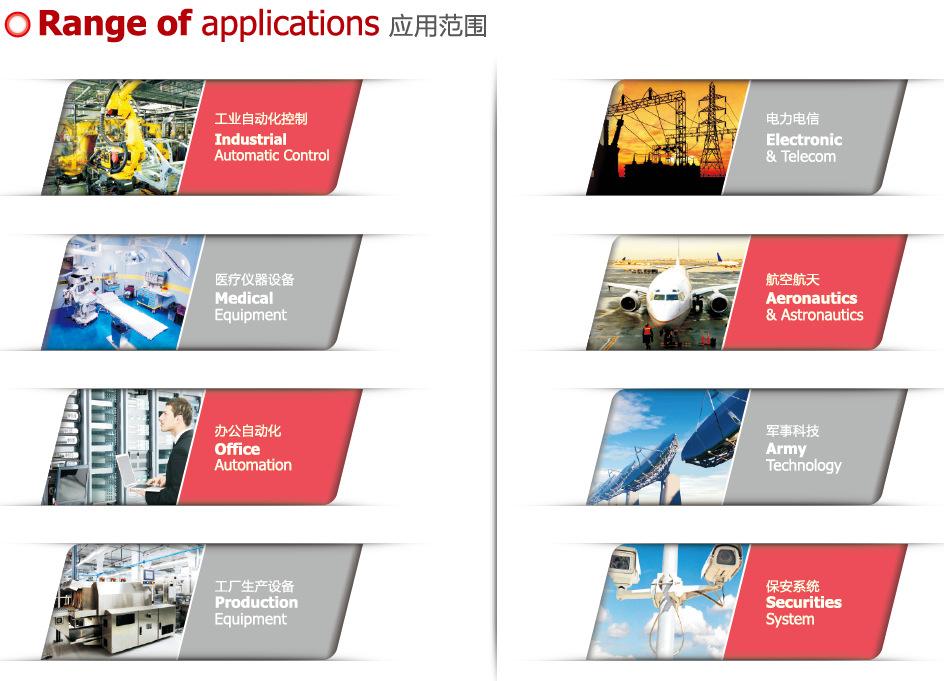 Range of applications 应用范围

工业自动化控制
Industrial
Automatic Control

医疗仪器设备
Medical
Equipment

办公自动化
Office
Automation

工厂生产设备
Production
Equipment

电力电信
Electronic
& Telecom

航空航天
Aeronautics
& Astronautics

军事科技
Army
Technology

保安系统
Securities
System